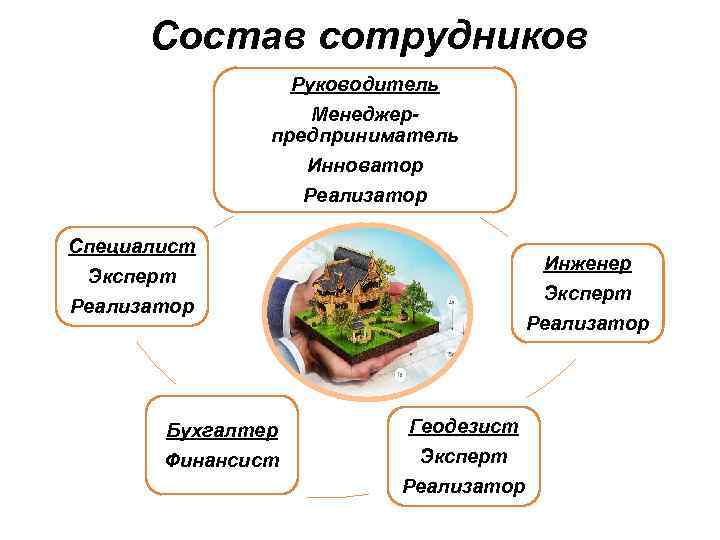 Состав сотрудников

Руководитель
Менеджер-предприниматель
Инноватор
Реализатор

Специалист
Эксперт
Реализатор

Инженер
Эксперт
Реализатор

Бухгалтер
Финансист

Геодезист
Эксперт
Реализатор